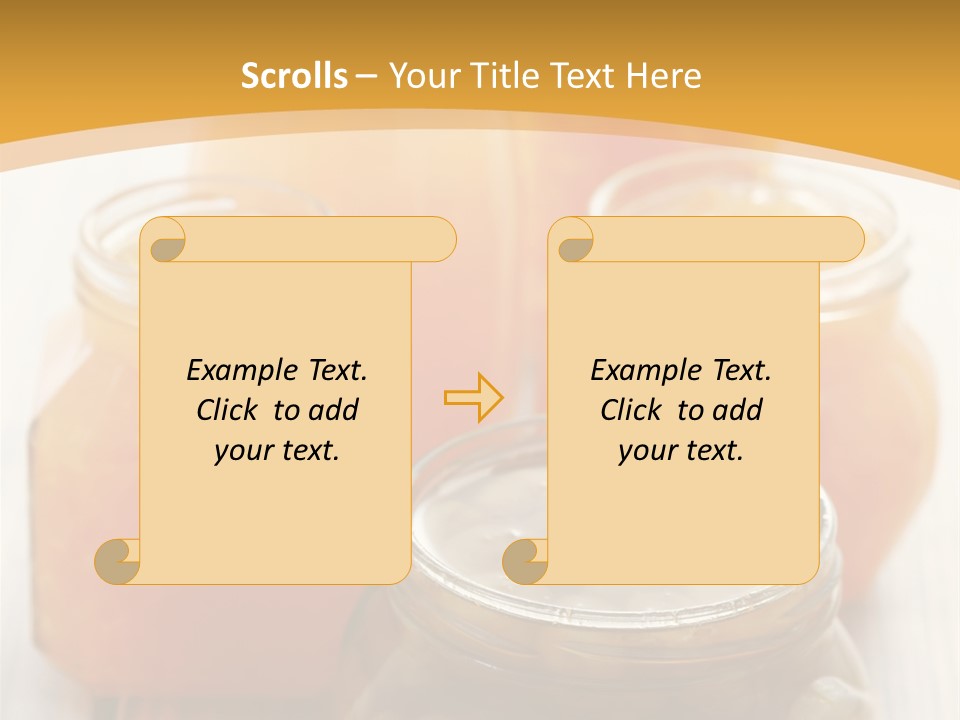 Scrolls – Your Title Text Here

Example Text. Click to add your text.

Example Text. Click to add your text.